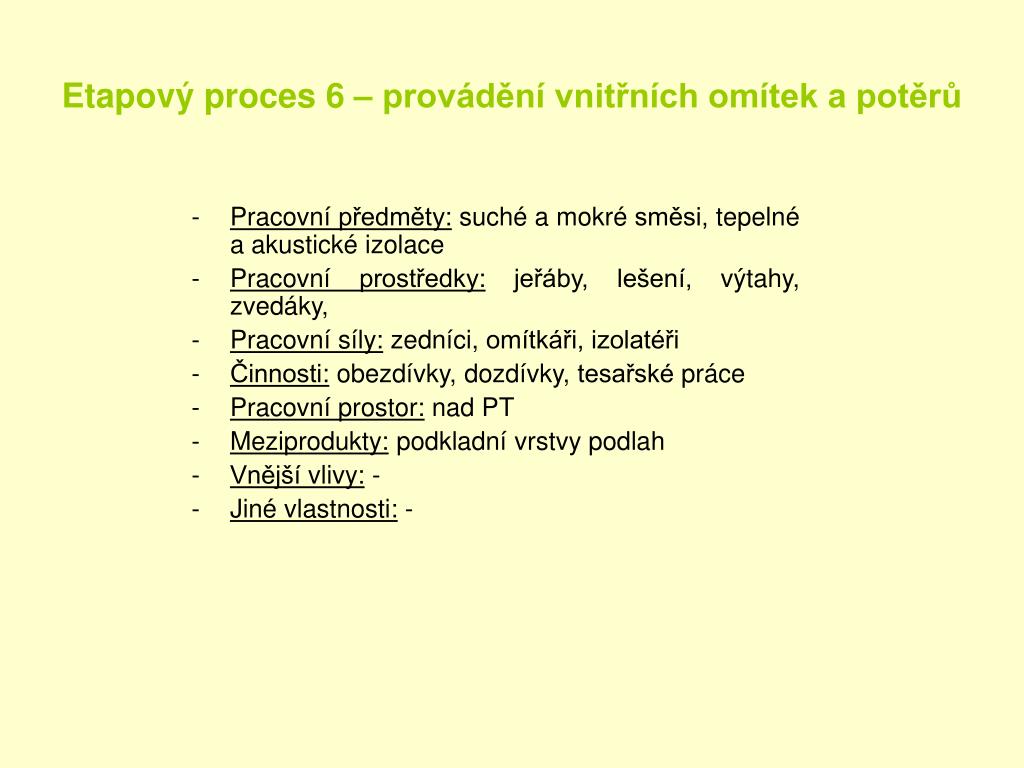 Etapový proces 6 – provádění vnitřních omítek a potěrů

- Pracovní předměty: suché a mokré směsi, tepelné a akustické izolace
- Pracovní prostředky: jeřáby, lešení, výtahy, zvedáky,
- Pracovní síly: zedníci, omítkáři, izolatéři
- Činnosti: obezdívky, dozdívky, tesařské práce
- Pracovní prostor: nad PT
- Meziprodukty: podkladní vrstvy podlah
- Vnější vlivy: -
- Jiné vlastnosti: -